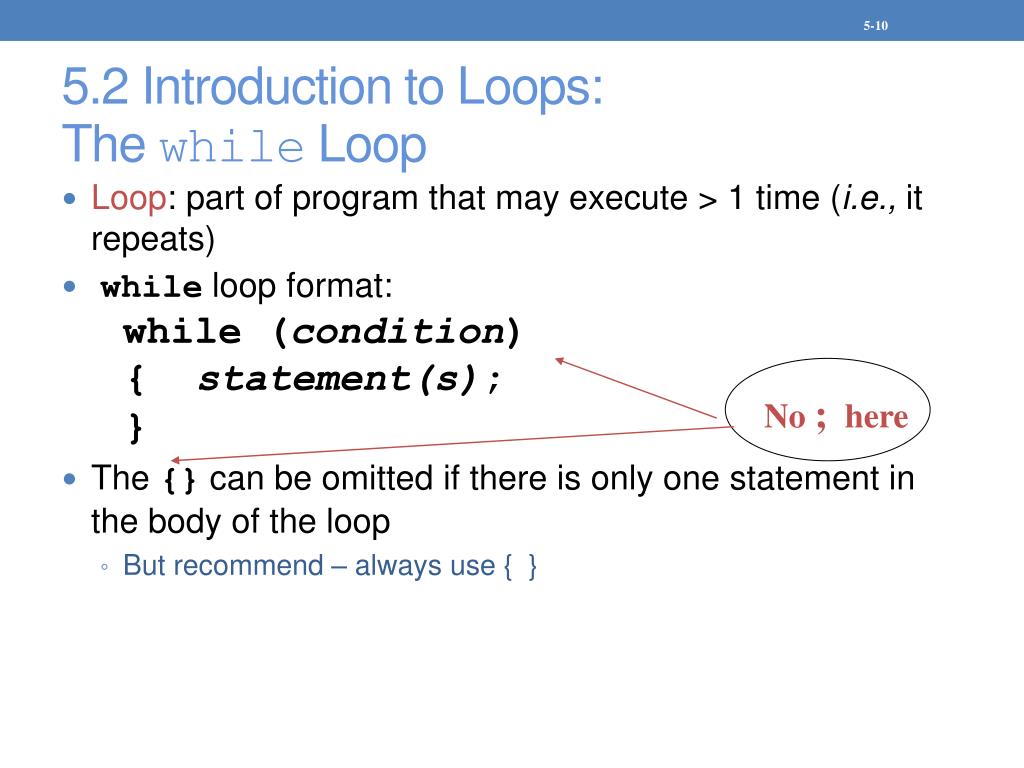 5-10

5.2 Introduction to Loops:
The while Loop

• Loop: part of program that may execute > 1 time (i.e., it repeats)
• while loop format:
while (condition)
{ statement(s);
}

No ; here

• The {} can be omitted if there is only one statement in the body of the loop
◦ But recommend – always use { }